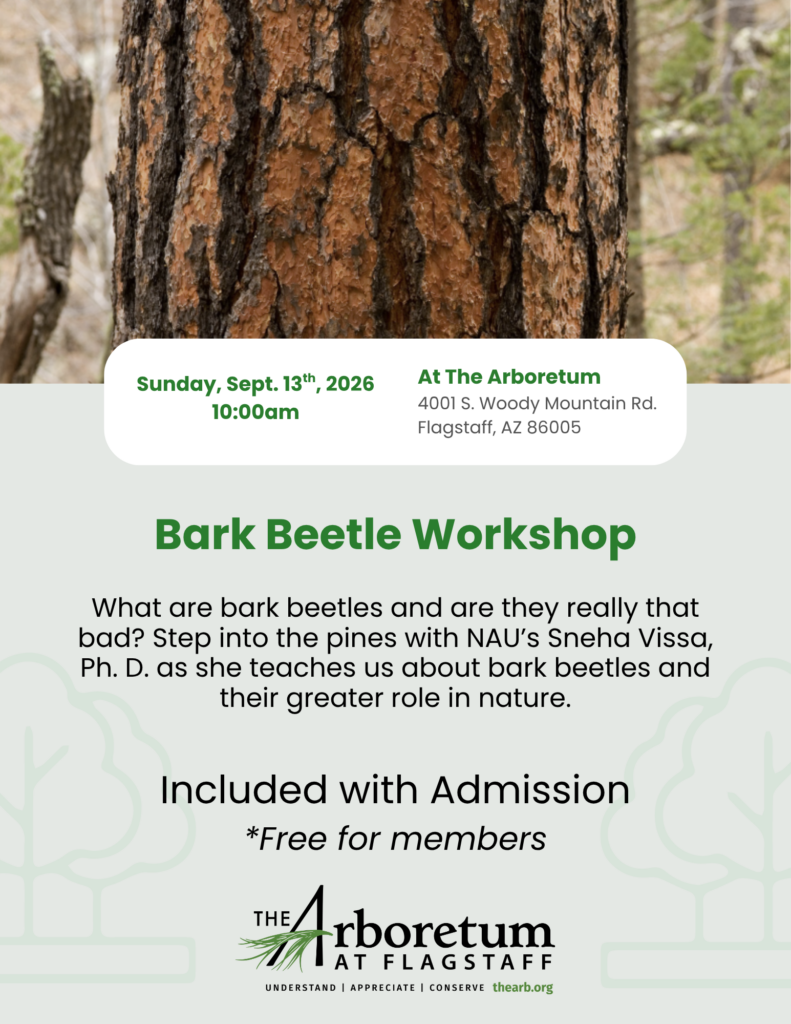 Sunday, Sept. 13$^{th}$, 2026
10:00am

At The Arboretum
4001 S. Woody Mountain Rd.
Flagstaff, AZ 86005

Bark Beetle Workshop

What are bark beetles and are they really that bad? Step into the pines with NAU's Sneha Vissa, Ph. D. as she teaches us about bark beetles and their greater role in nature.

Included with Admission
*Free for members

THE Arboretum AT FLAGSTAFF
UNDERSTAND | APPRECIATE | CONSERVE thearb.org